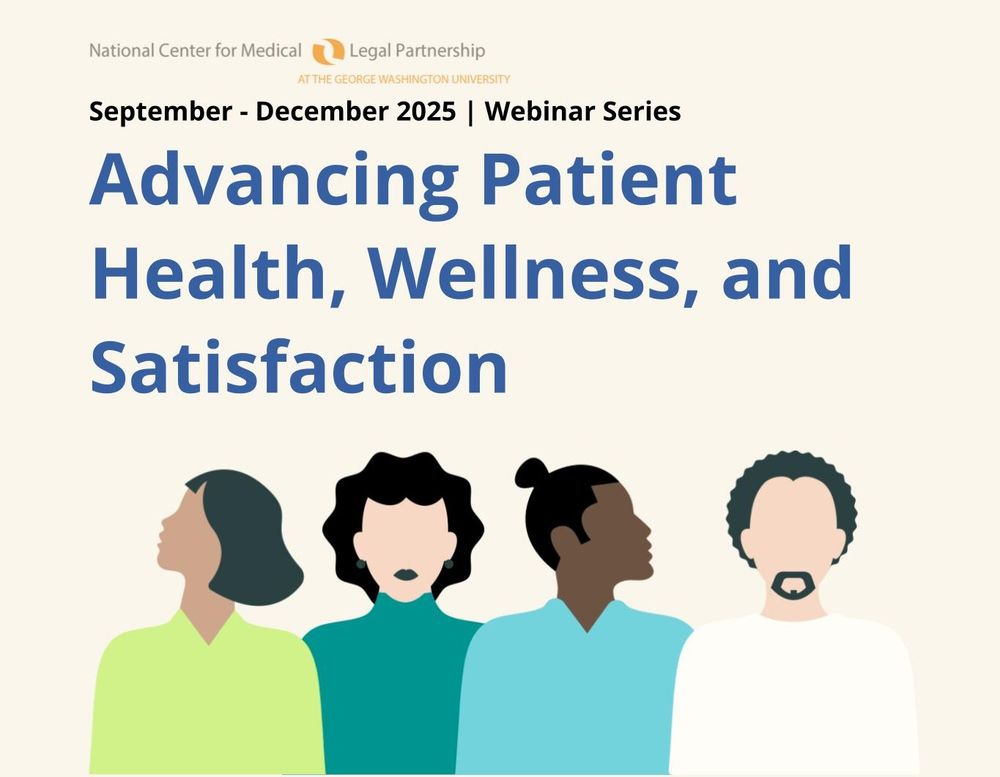 National Center for Medical Legal Partnership
AT THE GEORGE WASHINGTON UNIVERSITY

September - December 2025 | Webinar Series

Advancing Patient Health, Wellness, and Satisfaction